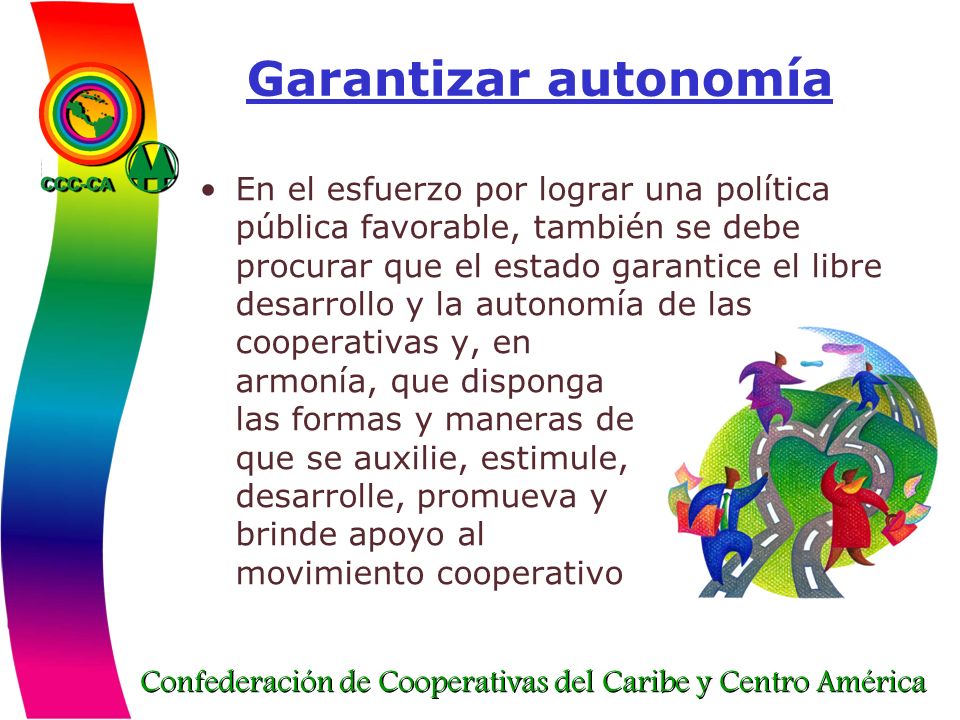 CCC-CA

Garantizar autonomía

• En el esfuerzo por lograr una política pública favorable, también se debe procurar que el estado garantice el libre desarrollo y la autonomía de las cooperativas y, en armonía, que disponga las formas y maneras de que se auxilie, estimule, desarrolle, promueva y brinde apoyo al movimiento cooperativo

Confederación de Cooperativas del Caribe y Centro América